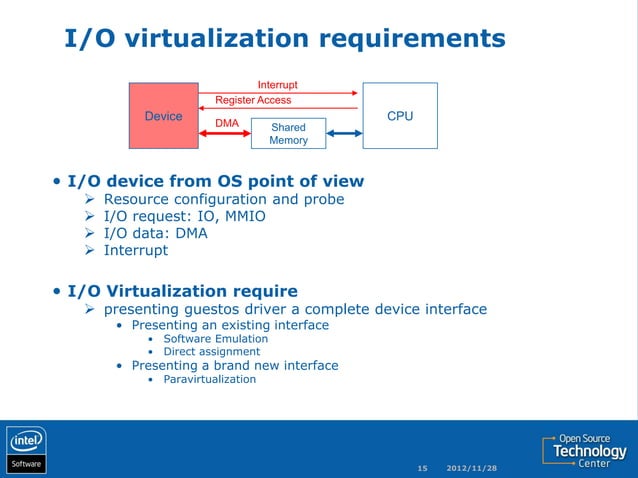 I/O virtualization requirements

Device

Interrupt

Register Access

DMA

Shared Memory

CPU

• I/O device from OS point of view
➢ Resource configuration and probe
➢ I/O request: IO, MMIO
➢ I/O data: DMA
➢ Interrupt

• I/O Virtualization require
➢ presenting guestos driver a complete device interface
• Presenting an existing interface
• Software Emulation
• Direct assignment
• Presenting a brand new interface
• Paravirtualization

intel Software

15 2012/11/28

Open Source Technology Center